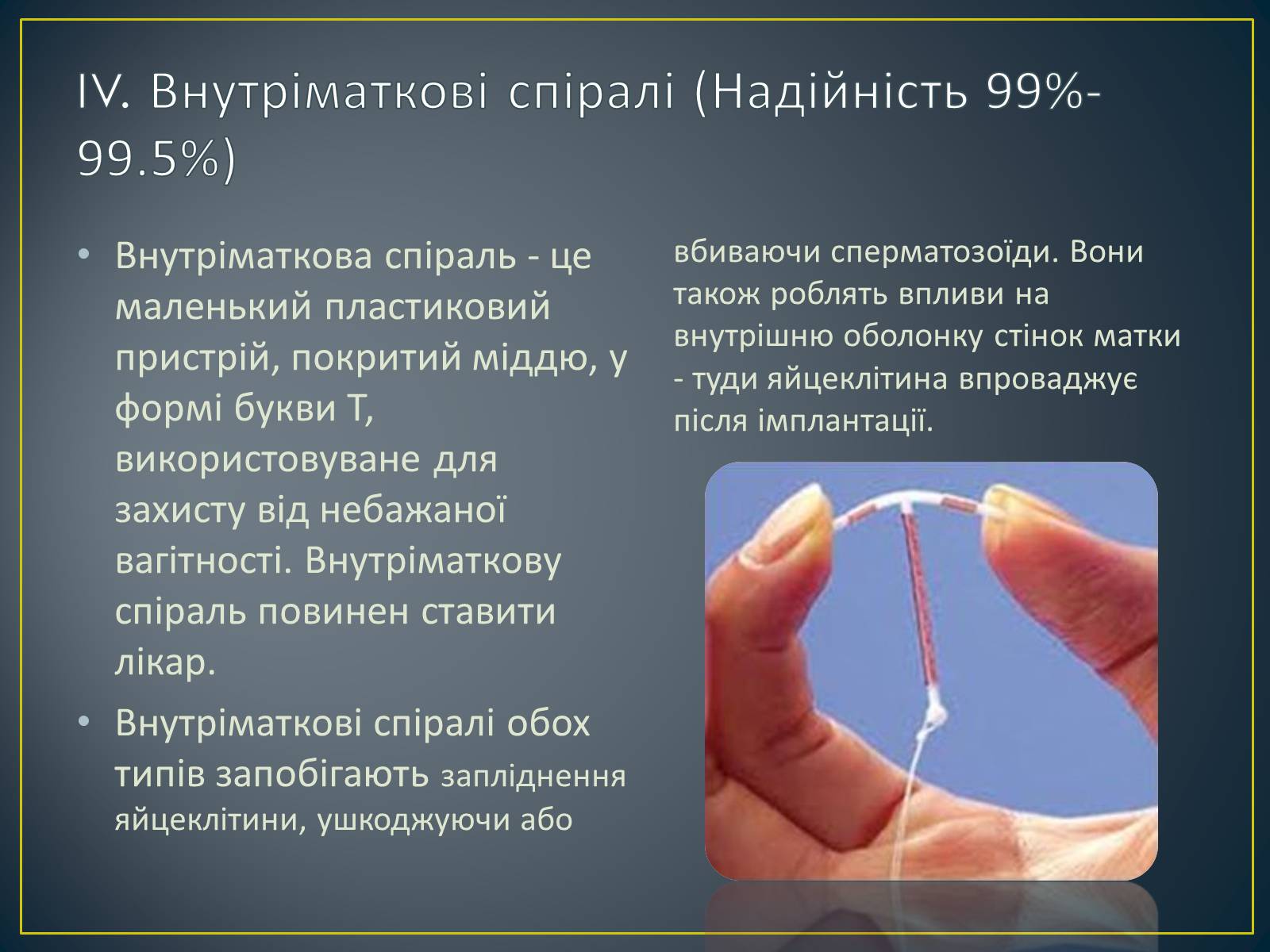 IV. Внутріматкові спіралі (Надійність 99%-99.5%)

• Внутріматкова спіраль - це маленький пластиковий пристрій, покритий міддю, у формі букви Т, використовуване для захисту від небажаної вагітності. Внутріматкову спіраль повинен ставити лікар.

• Внутріматкові спіралі обох типів запобігають запліднення яйцеклітини, ушкоджуючи або вбиваючи сперматозоїди. Вони також роблять впливи на внутрішню оболонку стінок матки - туди яйцеклітина впроваджує після імплантації.